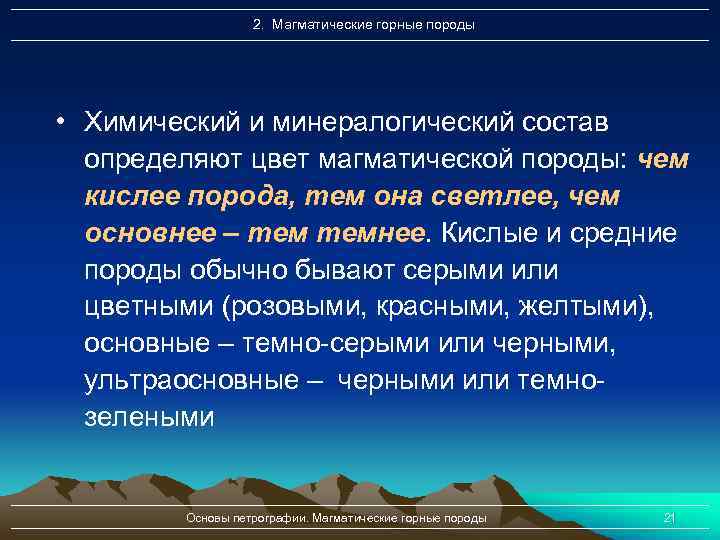 2. Магматические горные породы

• Химический и минералогический состав определяют цвет магматической породы: чем кислее порода, тем она светлее, чем основнее – тем темнее. Кислые и средние породы обычно бывают серыми или цветными (розовыми, красными, желтыми), основные – темно-серыми или черными, ультраосновные – черными или темно-зелеными

Основы петрографии. Магматические горные породы

21